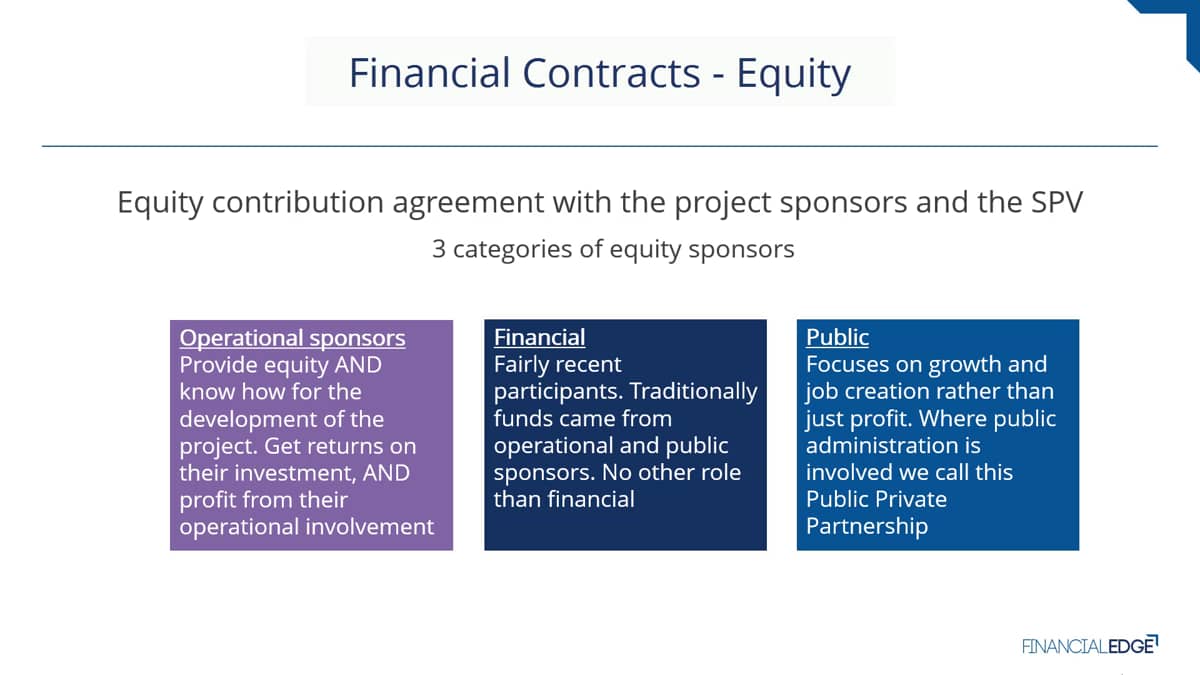 Financial Contracts - Equity

Equity contribution agreement with the project sponsors and the SPV

3 categories of equity sponsors

Operational sponsors
Provide equity AND know how for the development of the project. Get returns on their investment, AND profit from their operational involvement

Financial
Fairly recent participants. Traditionally funds came from operational and public sponsors. No other role than financial

Public
Focuses on growth and job creation rather than just profit. Where public administration is involved we call this Public Private Partnership

FINANCIALEDGE